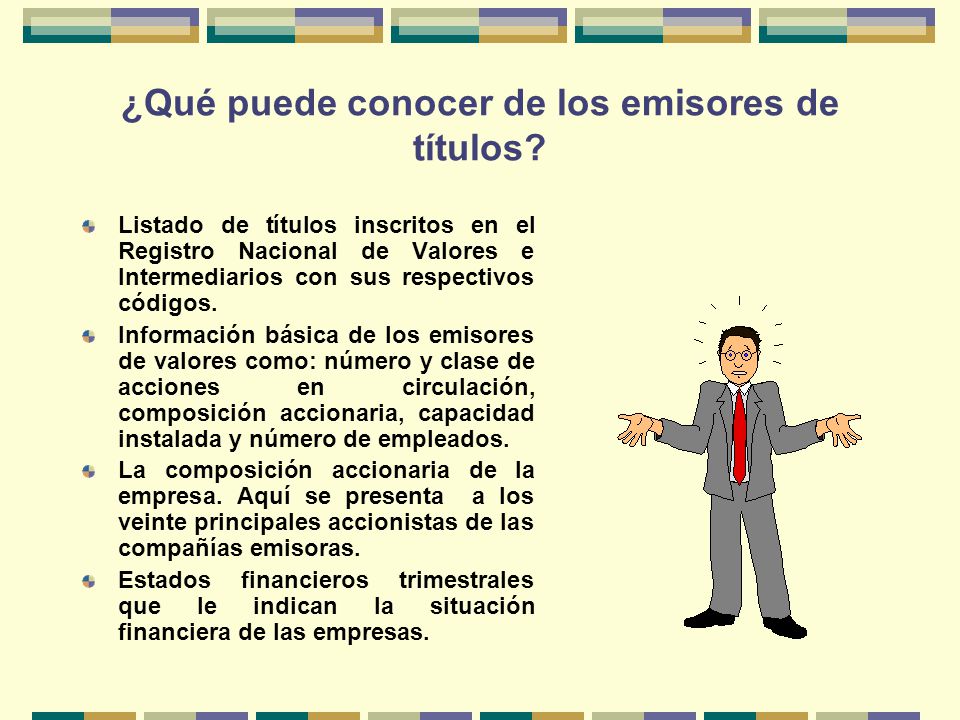 ¿Qué puede conocer de los emisores de títulos?

Listado de títulos inscritos en el Registro Nacional de Valores e Intermediarios con sus respectivos códigos.

Información básica de los emisores de valores como: número y clase de acciones en circulación, composición accionaria, capacidad instalada y número de empleados.

La composición accionaria de la empresa. Aquí se presenta a los veinte principales accionistas de las compañías emisoras.

Estados financieros trimestrales que le indican la situación financiera de las empresas.